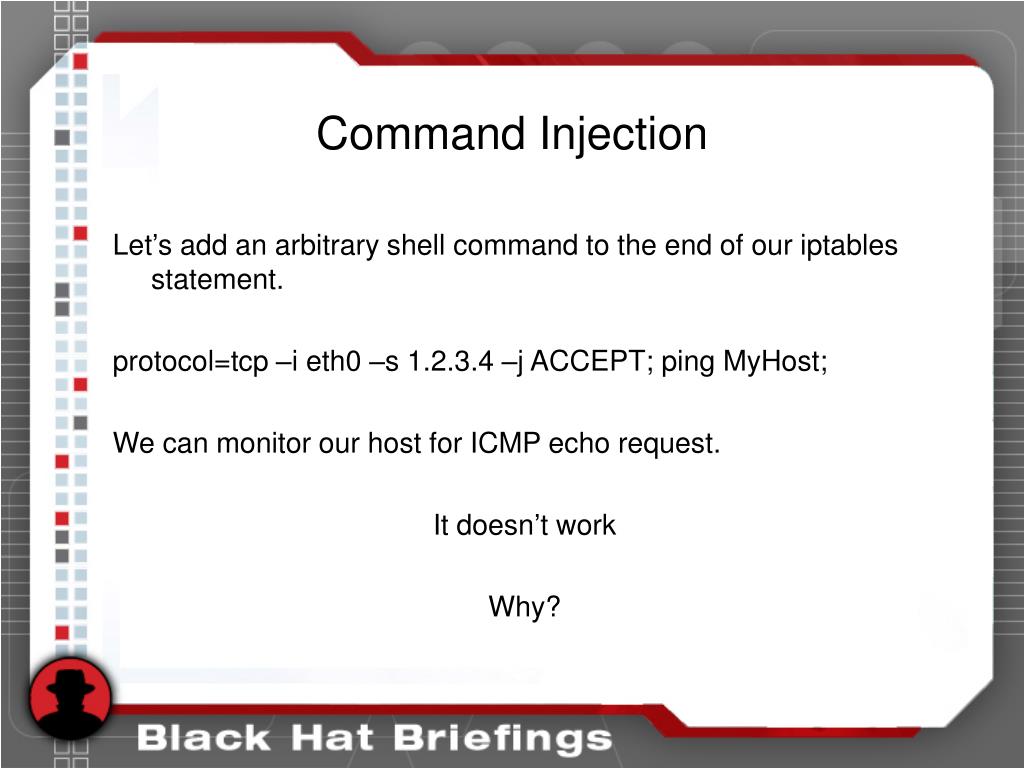 Command Injection

Let’s add an arbitrary shell command to the end of our iptables statement.

protocol=tcp –i eth0 –s 1.2.3.4 –j ACCEPT; ping MyHost;

We can monitor our host for ICMP echo request.

It doesn’t work

Why?

Black Hat Briefings